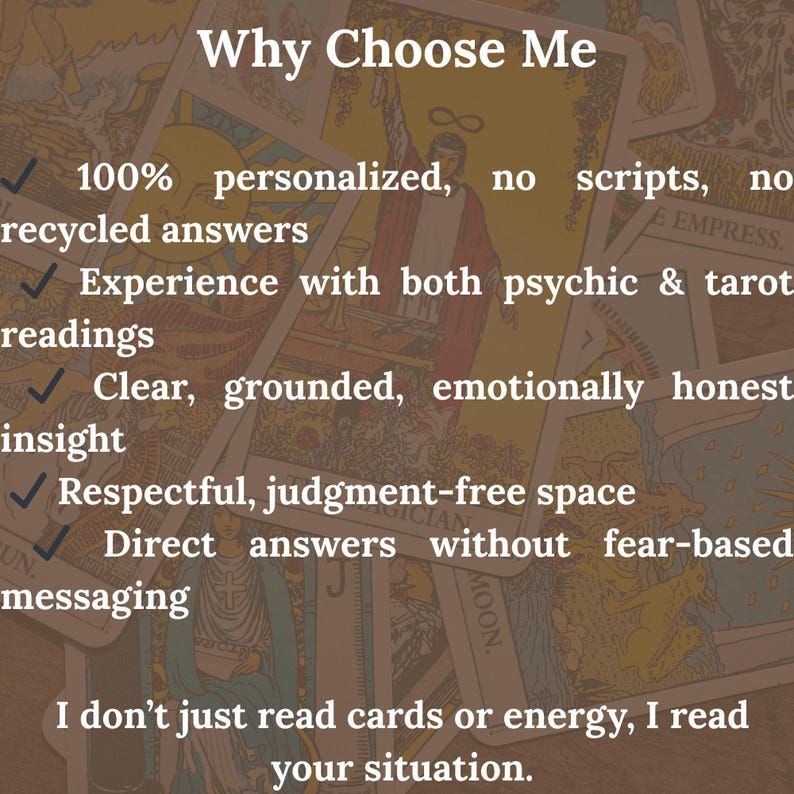 Why Choose Me

✓ 100% personalized, no scripts, no recycled answers
✓ Experience with both psychic & tarot readings
✓ Clear, grounded, emotionally honest insight
✓ Respectful, judgment-free space
✓ Direct answers without fear-based messaging

I don't just read cards or energy, I read your situation.